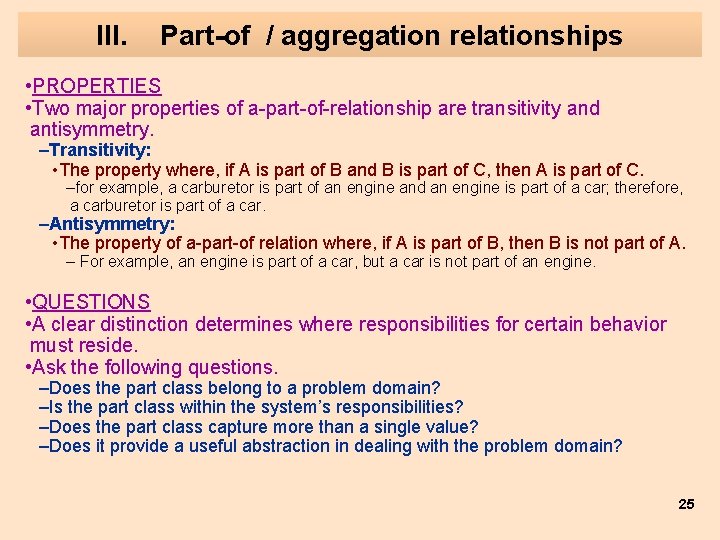 III. Part-of / aggregation relationships

•PROPERTIES
•Two major properties of a-part-of-relationship are transitivity and antisymmetry.
–Transitivity:
•The property where, if A is part of B and B is part of C, then A is part of C.
–for example, a carburetor is part of an engine and an engine is part of a car; therefore, a carburetor is part of a car.
–Antisymmetry:
•The property of a-part-of relation where, if A is part of B, then B is not part of A.
– For example, an engine is part of a car, but a car is not part of an engine.

•QUESTIONS
•A clear distinction determines where responsibilities for certain behavior must reside.
•Ask the following questions.
–Does the part class belong to a problem domain?
–Is the part class within the system's responsibilities?
–Does the part class capture more than a single value?
–Does it provide a useful abstraction in dealing with the problem domain?

25